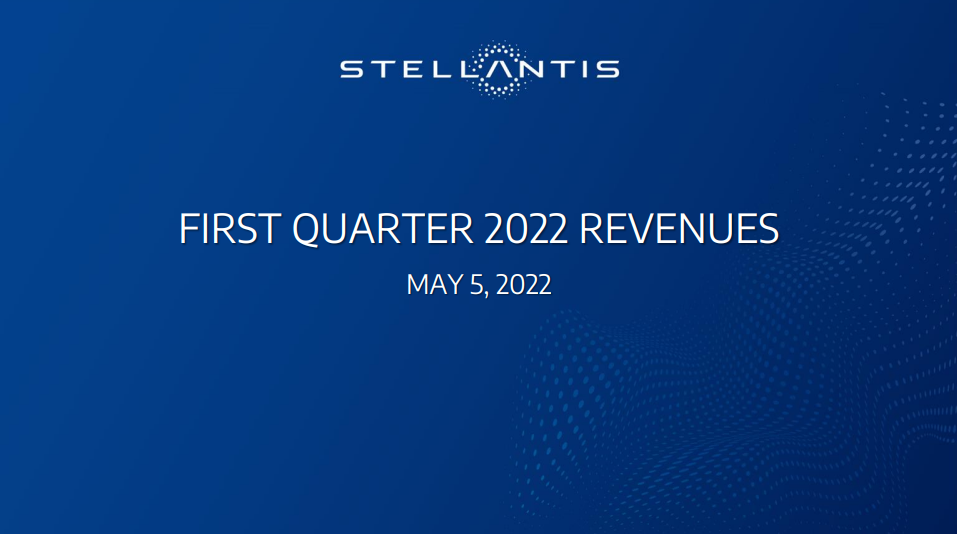 STELLANTIS

FIRST QUARTER 2022 REVENUES

MAY 5, 2022